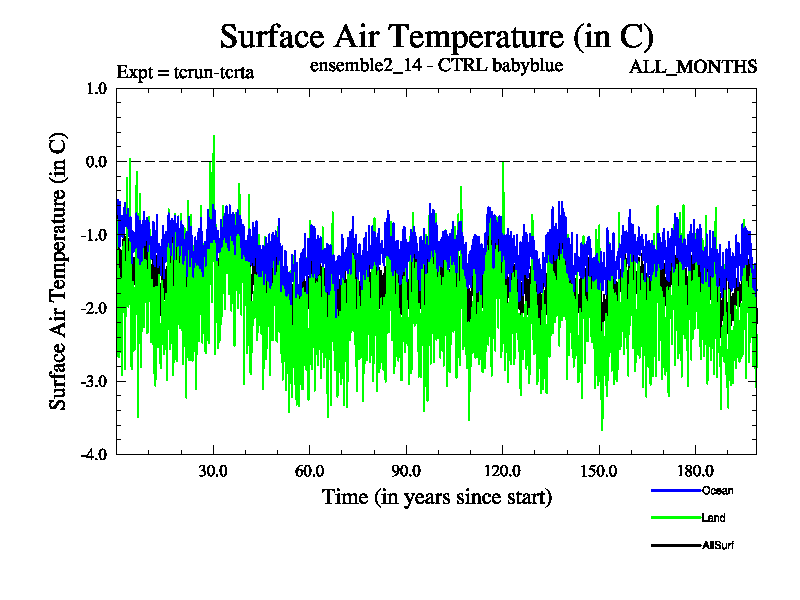 Surface Air Temperature (in C)

Expt = tcrun-tcrta

ensemble2_14 - CTRL babyblue

ALL_MONTHS

Surface Air Temperature (in C)

1.0
0.0
-1.0
-2.0
-3.0
-4.0

30.0
60.0
90.0
120.0
150.0
180.0

Time (in years since start)

Ocean
Land
AllSurf